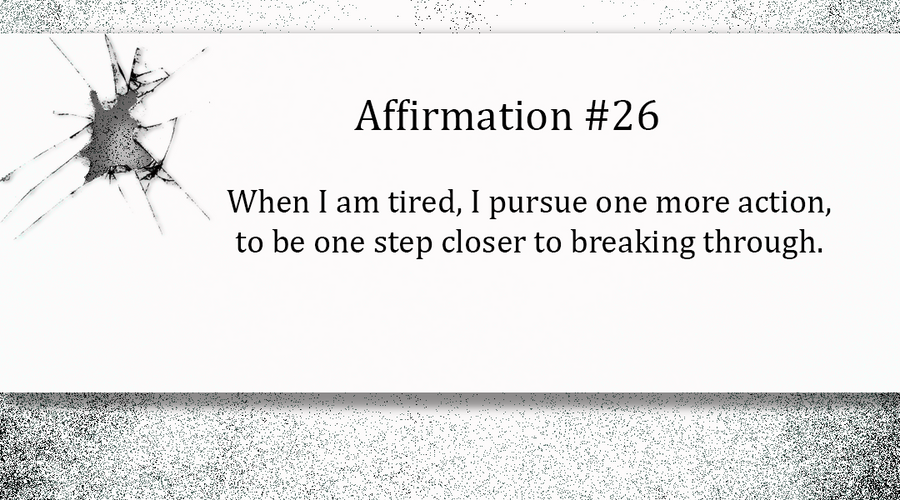 Affirmation #26

When I am tired, I pursue one more action, to be one step closer to breaking through.